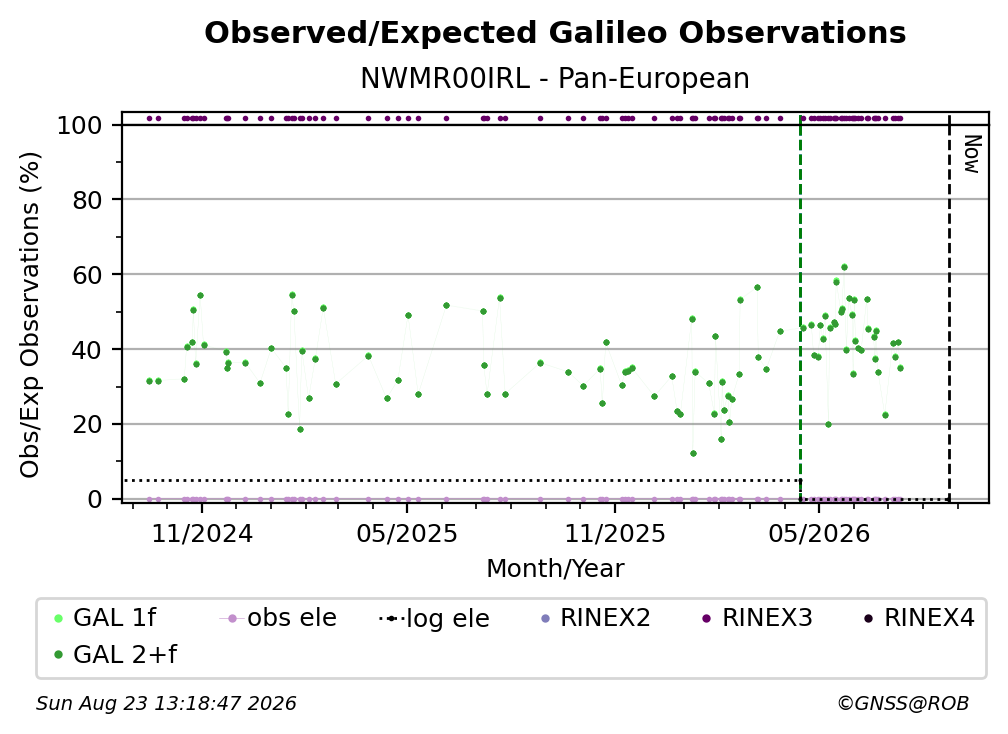 Observed/Expected Galileo Observations
NWMR00IRL - Pan-European

Obs/Exp Observations (%)
100
80
60
40
20
0

Now

11/2024
05/2025
11/2025
05/2026
Month/Year

GAL 1f
obs ele
log ele
RINEX2
RINEX3
RINEX4
GAL 2+f

Sun Aug 23 13:18:47 2026
©GNSS@ROB